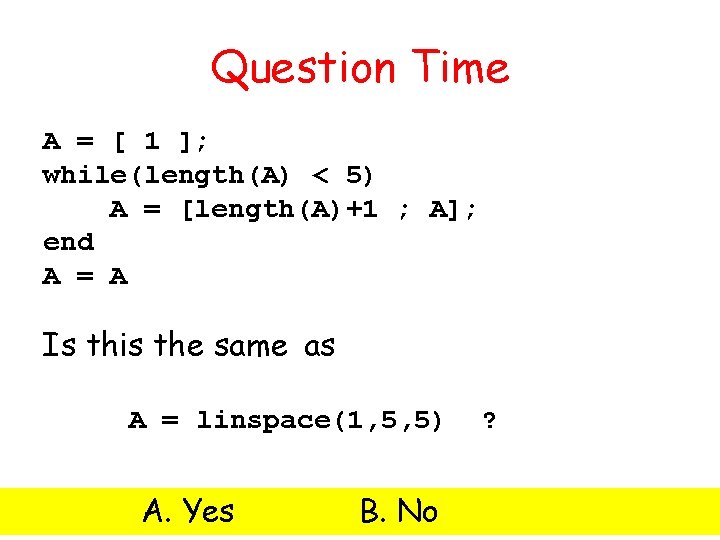 Question Time

A = [ 1 ];
while(length(A) < 5)
    A = [length(A)+1 ; A];
end
A = A

Is this the same as

A = linspace(1,5,5) ?

A. Yes B. No